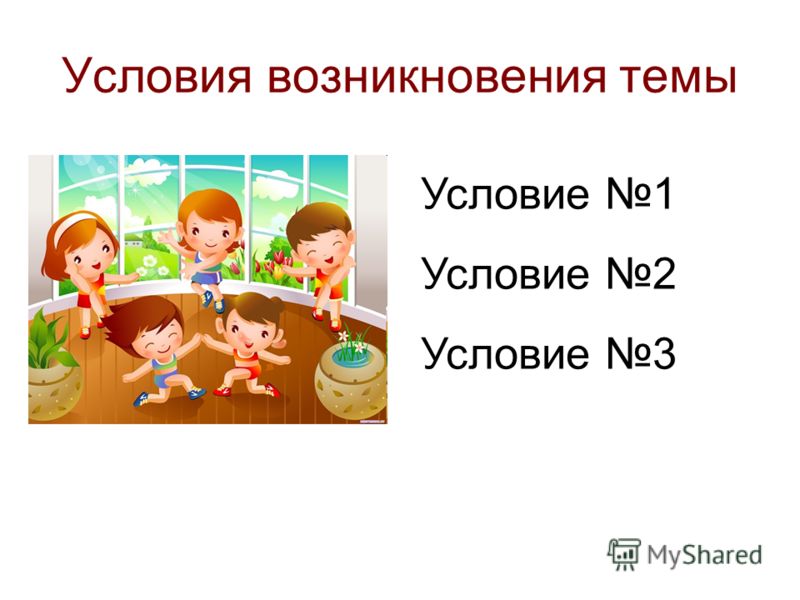 Условия возникновения темы

Условие №1

Условие №2

Условие №3

MyShared